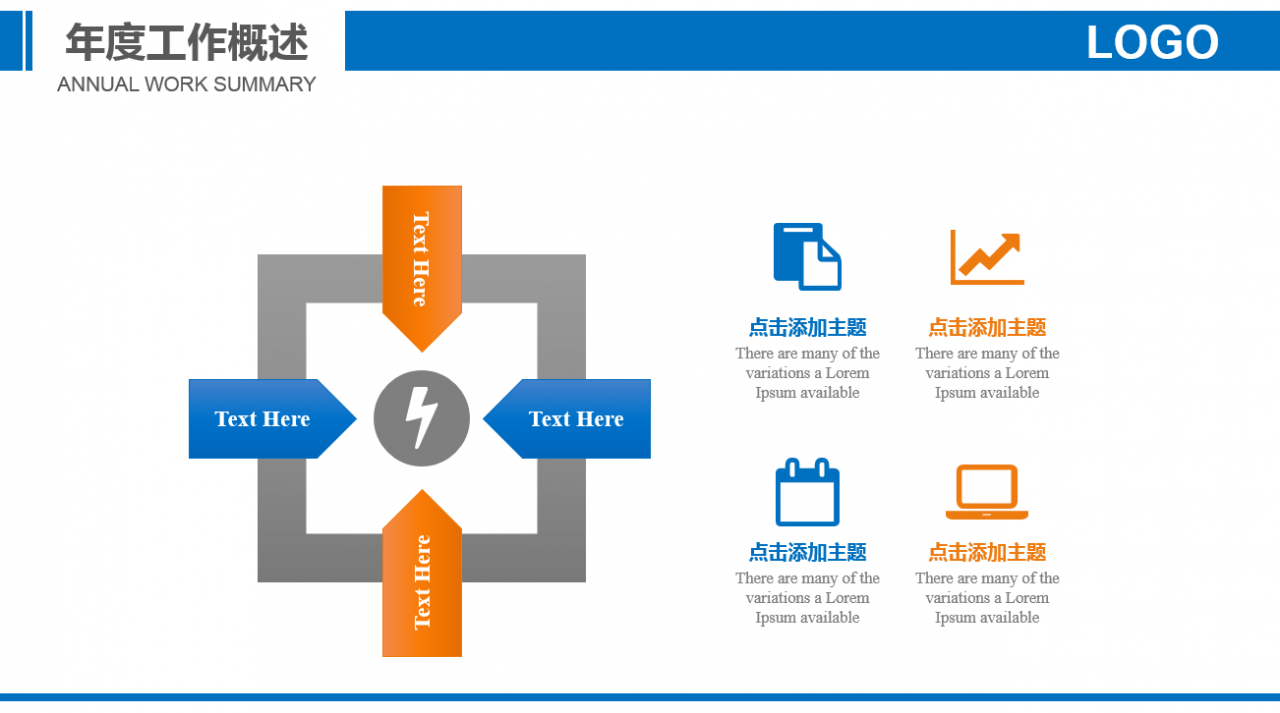 年度工作概述
ANNUAL WORK SUMMARY

LOGO

Text Here

Text Here

Text Here

Text Here

点击添加主题
There are many of the variations a Lorem Ipsum available

点击添加主题
There are many of the variations a Lorem Ipsum available

点击添加主题
There are many of the variations a Lorem Ipsum available

点击添加主题
There are many of the variations a Lorem Ipsum available